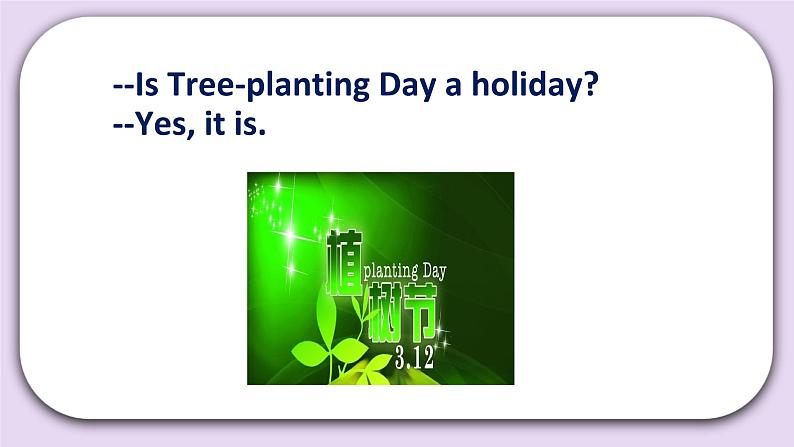 --Is Tree-planting Day a holiday?
--Yes, it is.

植 planting Day
树节
3.12